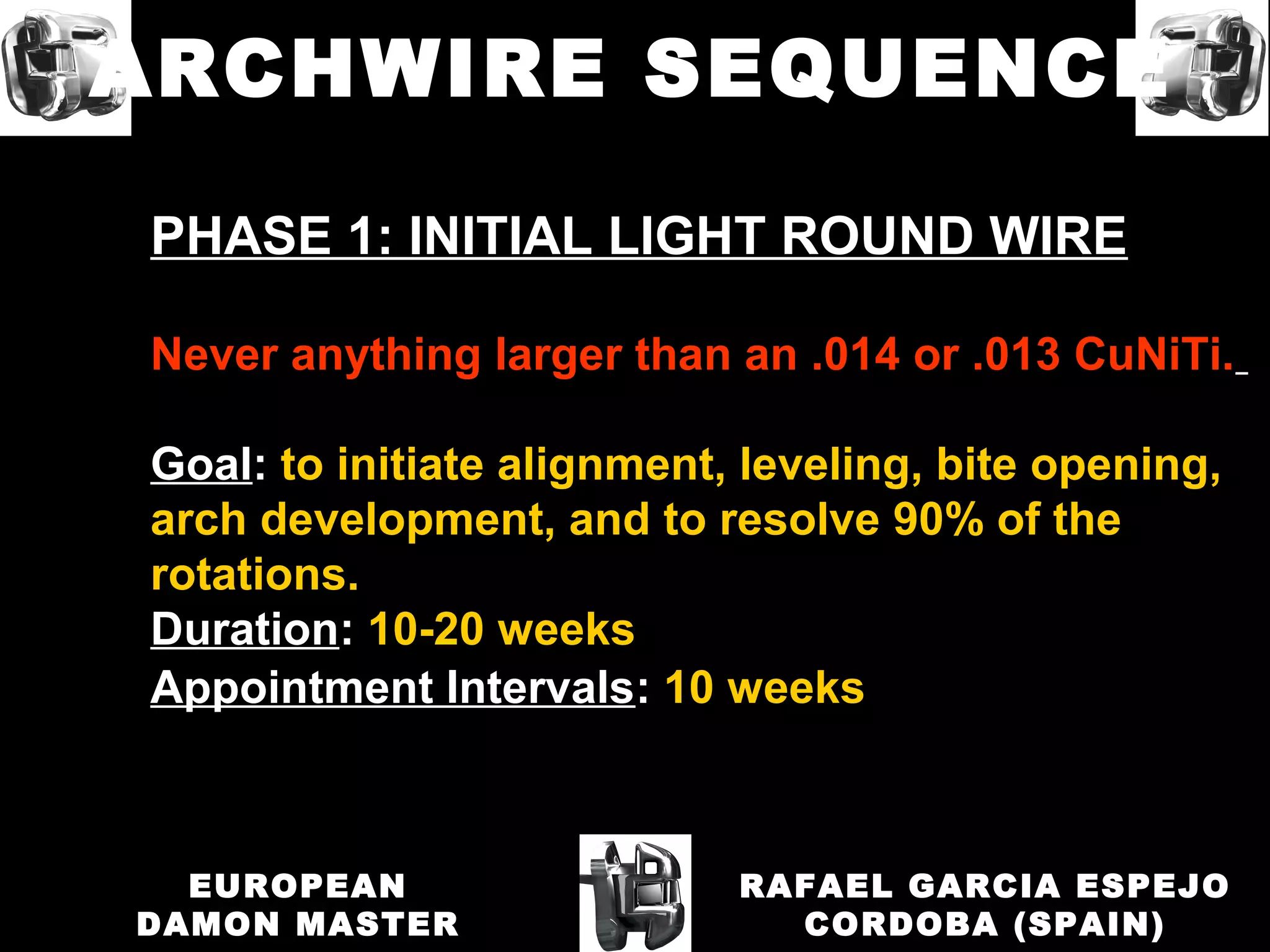 ARCHWIRE SEQUENCE

PHASE 1: INITIAL LIGHT ROUND WIRE

Never anything larger than an .014 or .013 CuNiTi.

Goal: to initiate alignment, leveling, bite opening, arch development, and to resolve 90% of the rotations.
Duration: 10-20 weeks
Appointment Intervals: 10 weeks

EUROPEAN
DAMON MASTER

RAFAEL GARCIA ESPEJO
CORDOBA (SPAIN)